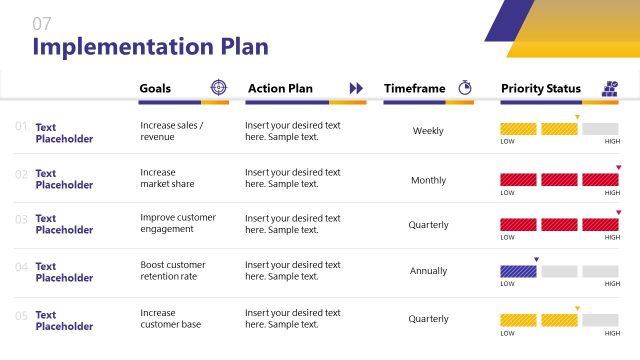 07
Implementation Plan

|  | Goals | Action Plan | Timeframe | Priority Status |
|---|---|---|---|---|
| 01 Text Placeholder | Increase sales / revenue | Insert your desired text here. Sample text. | Weekly | LOW HIGH |
| 02 Text Placeholder | Increase market share | Insert your desired text here. Sample text. | Monthly | LOW HIGH |
| 03 Text Placeholder | Improve customer engagement | Insert your desired text here. Sample text. | Quarterly | LOW HIGH |
| 04 Text Placeholder | Boost customer retention rate | Insert your desired text here. Sample text. | Annually | LOW HIGH |
| 05 Text Placeholder | Increase customer base | Insert your desired text here. Sample text. | Quarterly | LOW HIGH |